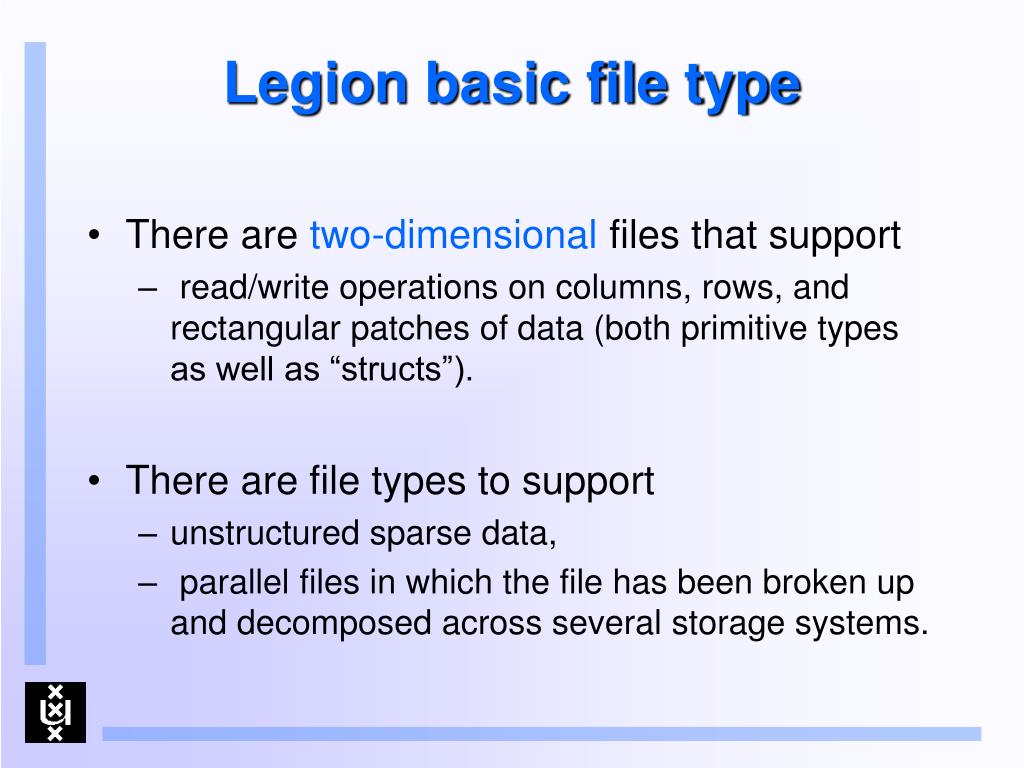 Legion basic file type

• There are two-dimensional files that support
– read/write operations on columns, rows, and rectangular patches of data (both primitive types as well as “structs”).

• There are file types to support
– unstructured sparse data,
– parallel files in which the file has been broken up and decomposed across several storage systems.